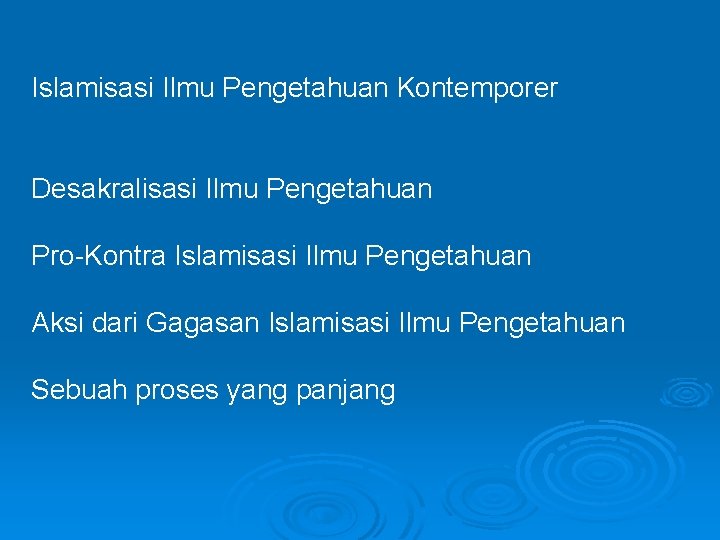 Islamisasi Ilmu Pengetahuan Kontemporer

Desakralisasi Ilmu Pengetahuan

Pro-Kontra Islamisasi Ilmu Pengetahuan

Aksi dari Gagasan Islamisasi Ilmu Pengetahuan

Sebuah proses yang panjang